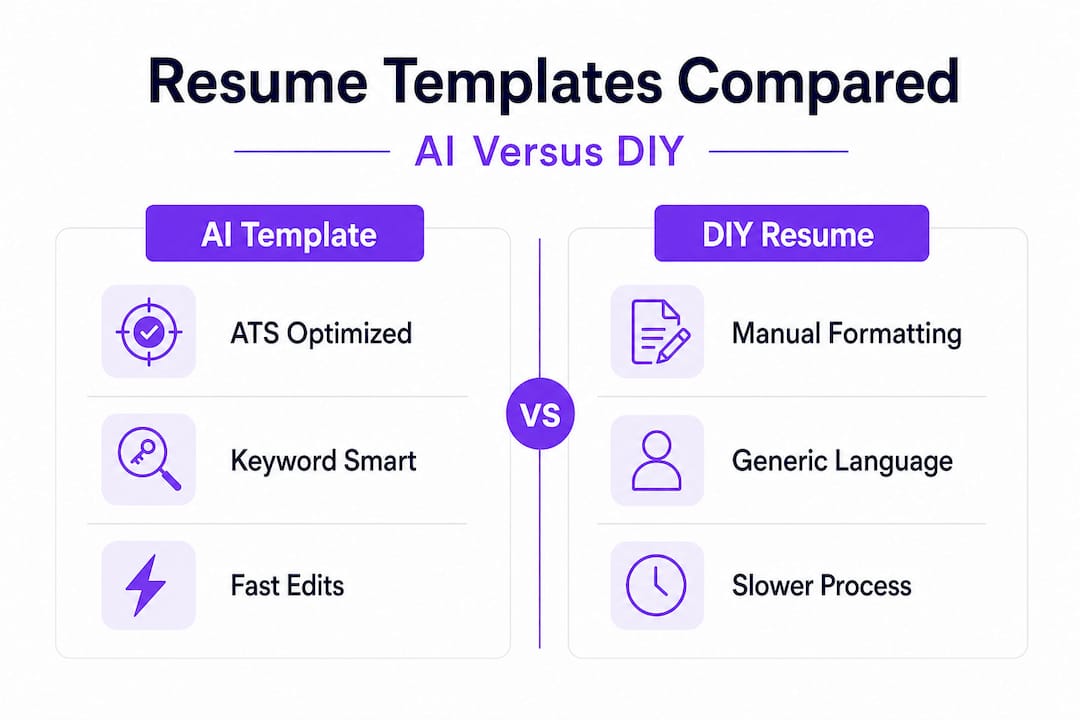 Resume Templates Compared

AI Versus DIY

AI Template

ATS Optimized

Keyword Smart

Fast Edits

VS

DIY Resume

Manual Formatting

Generic Language

Slower Process